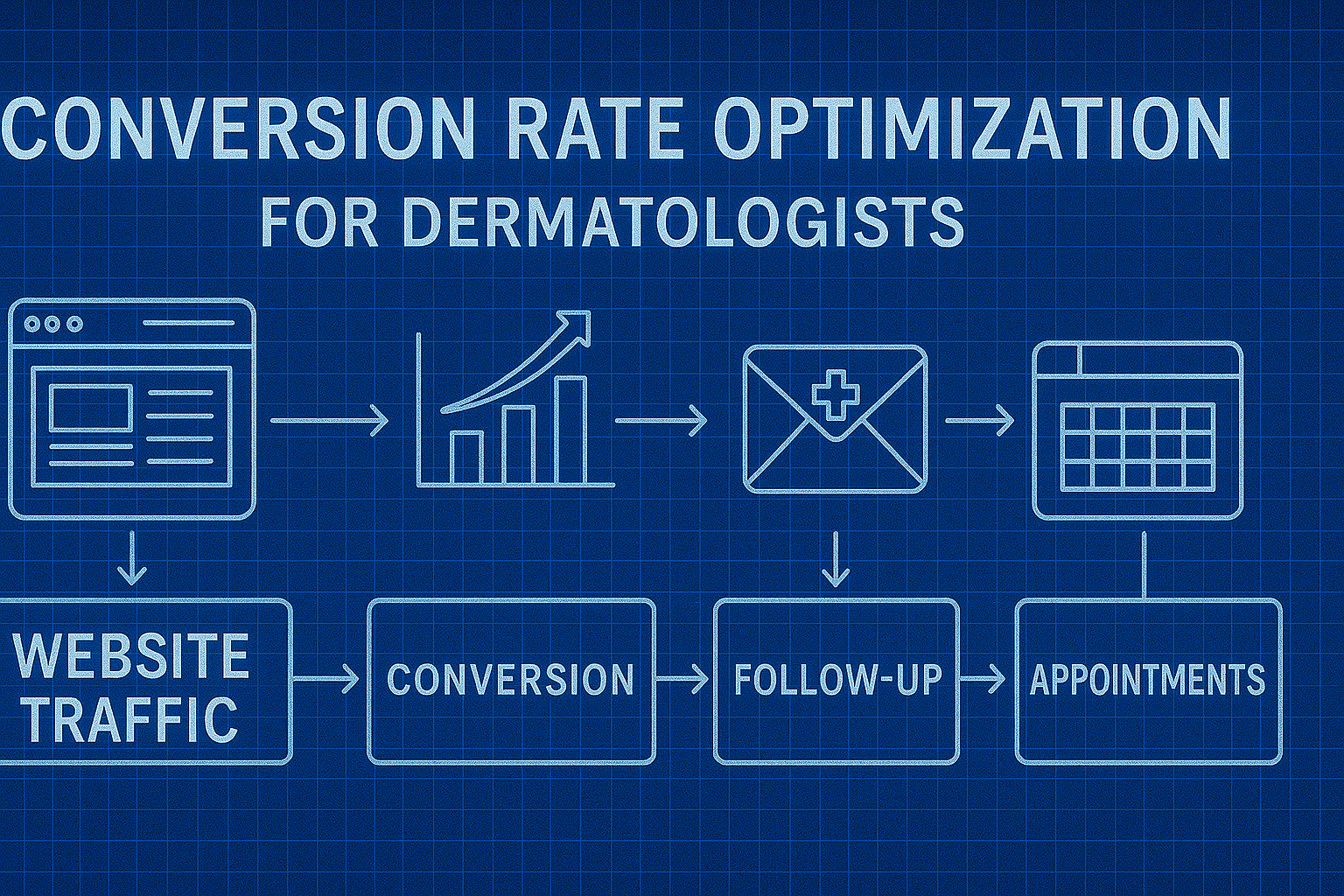 CONVERSION RATE OPTIMIZATION
FOR DERMATOLOGISTS

WEBSITE TRAFFIC

CONVERSION

FOLLOW-UP

APPOINTMENTS